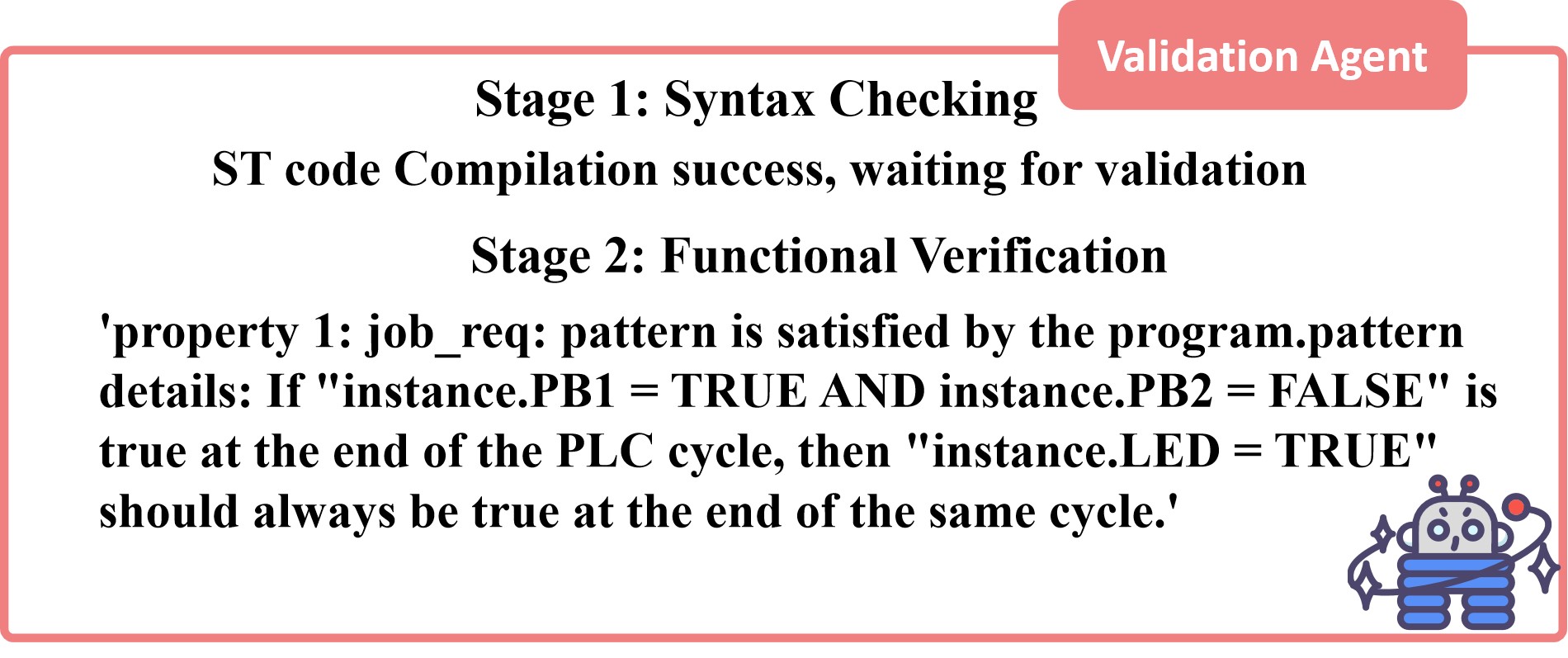 Validation Agent

Stage 1: Syntax Checking

ST code Compilation success, waiting for validation

Stage 2: Functional Verification

'property 1: job_req: pattern is satisfied by the program.pattern details: If "instance.PB1 = TRUE AND instance.PB2 = FALSE" is true at the end of the PLC cycle, then "instance.LED = TRUE" should always be true at the end of the same cycle.'